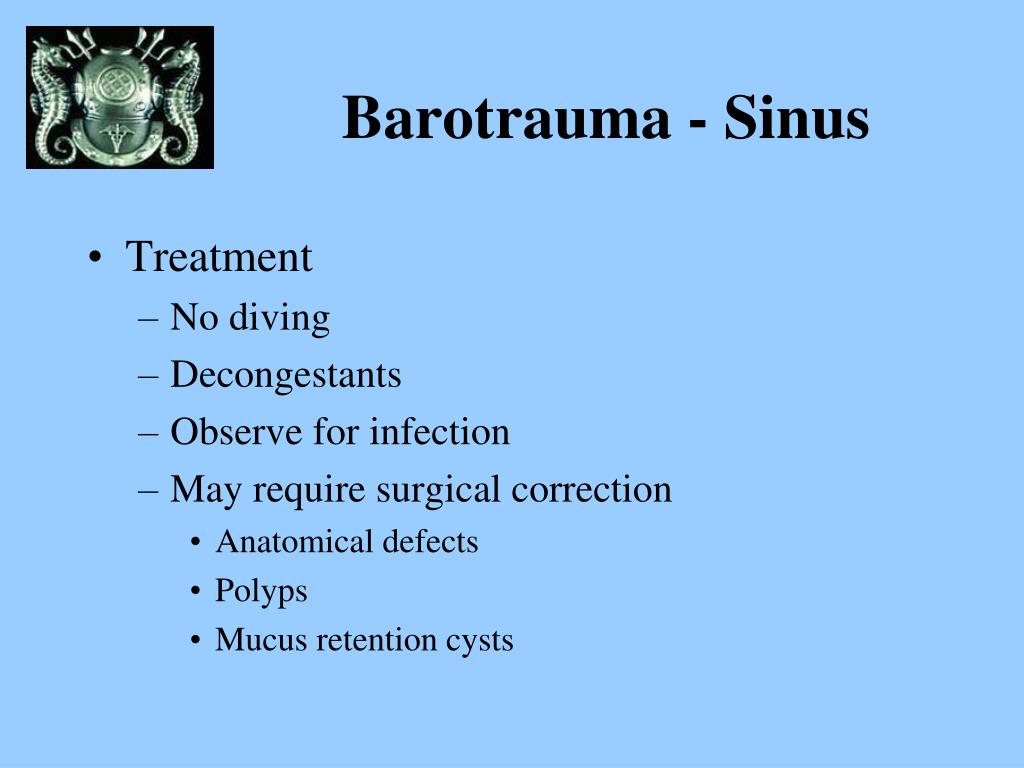 Barotrauma - Sinus

• Treatment
– No diving
– Decongestants
– Observe for infection
– May require surgical correction
• Anatomical defects
• Polyps
• Mucus retention cysts